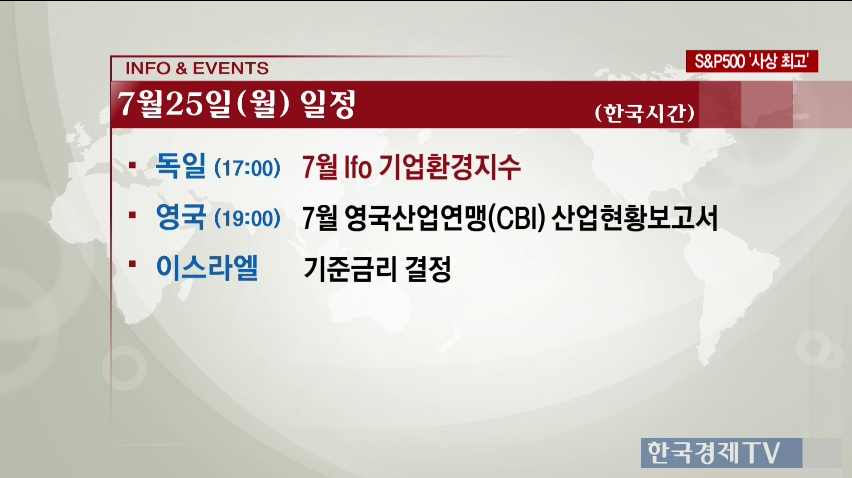 INFO & EVENTS

S&P500 '사상 최고'

7월25일(월) 일정

(한국시간)

▪ 독일 (17:00) 7월 Ifo 기업환경지수

▪ 영국 (19:00) 7월 영국산업연맹(CBI) 산업현황보고서

▪ 이스라엘 기준금리 결정

한국경제TV